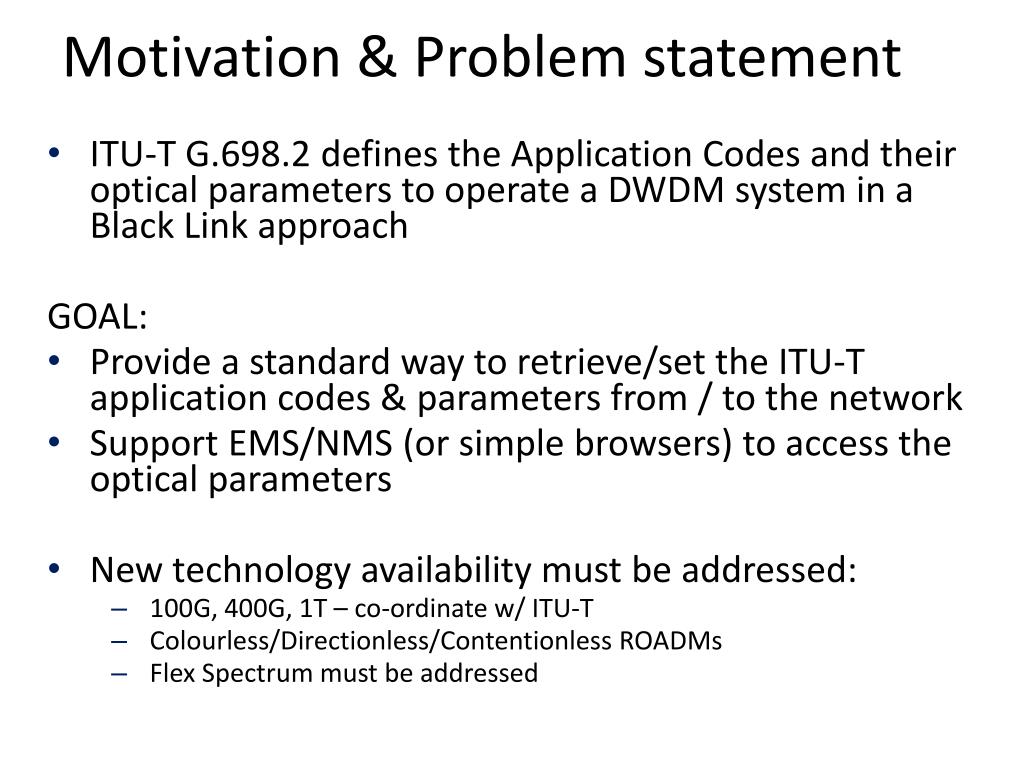 Motivation & Problem statement

• ITU-T G.698.2 defines the Application Codes and their optical parameters to operate a DWDM system in a Black Link approach

GOAL:
• Provide a standard way to retrieve/set the ITU-T application codes & parameters from / to the network
• Support EMS/NMS (or simple browsers) to access the optical parameters

• New technology availability must be addressed:
– 100G, 400G, 1T – co-ordinate w/ ITU-T
– Colourless/Directionless/Contentionless ROADMs
– Flex Spectrum must be addressed